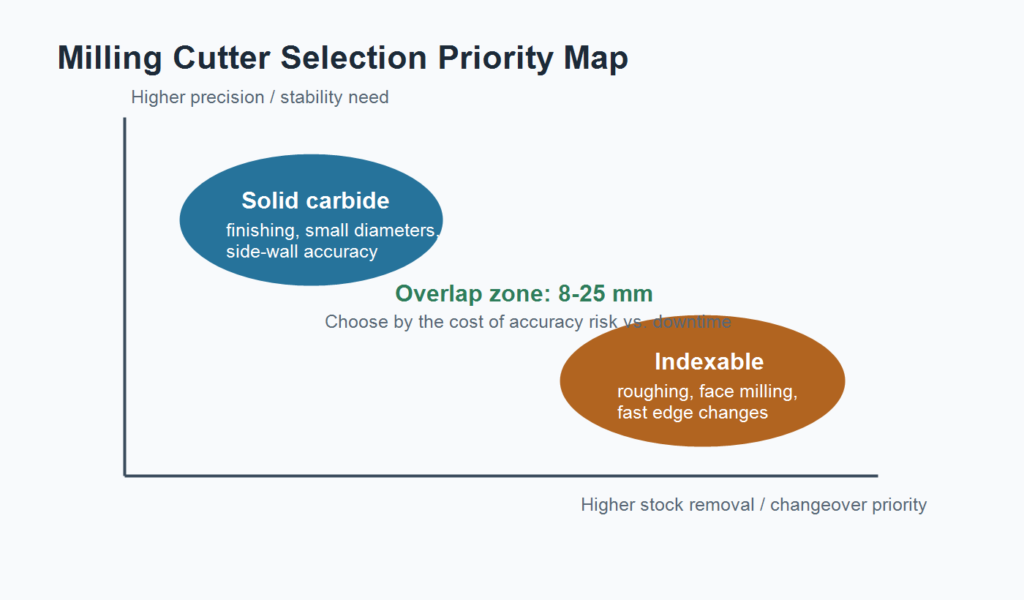 Milling Cutter Selection Priority Map

Higher precision / stability need

Solid carbide
finishing, small diameters, side-wall accuracy

Overlap zone: 8-25 mm
Choose by the cost of accuracy risk vs. downtime

Indexable
roughing, face milling, fast edge changes

Higher stock removal / changeover priority